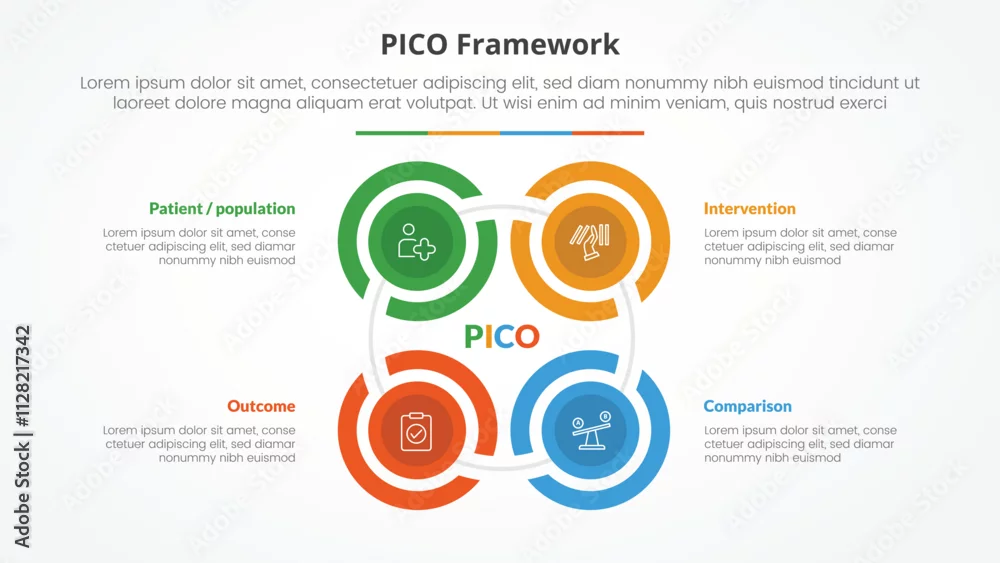 PICO Framework

Lorem ipsum dolor sit amet, consectetuer adipiscing elit, sed diam nonummy nibh euismod tincidunt ut laoreet dolore magna aliquam erat volutpat. Ut wisi enim ad minim veniam, quis nostrud exerci

Patient / population

Lorem ipsum dolor sit amet, conse ctetuer adipiscing elit, sed diamar nonummy nibh euismod

Intervention

Lorem ipsum dolor sit amet, conse ctetuer adipiscing elit, sed diamar nonummy nibh euismod

PICO

Outcome

Lorem ipsum dolor sit amet, conse ctetuer adipiscing elit, sed diamar nonummy nibh euismod

Comparison

Lorem ipsum dolor sit amet, conse ctetuer adipiscing elit, sed diamar nonummy nibh euismod

A B

Adobe Stock | #1128217342